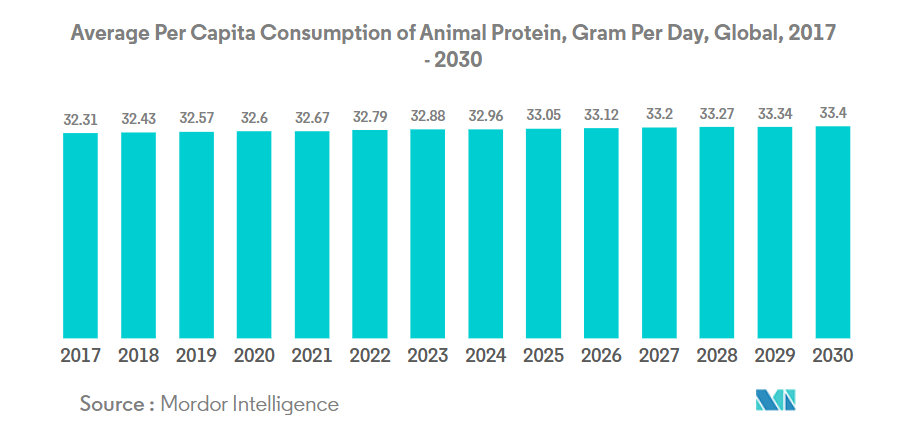 Average Per Capita Consumption of Animal Protein, Gram Per Day, Global, 2017 - 2030

32.31
32.43
32.57
32.6
32.67
32.79
32.88
32.96
33.05
33.12
33.2
33.27
33.34
33.4

2017
2018
2019
2020
2021
2022
2023
2024
2025
2026
2027
2028
2029
2030

Source : Mordor Intelligence